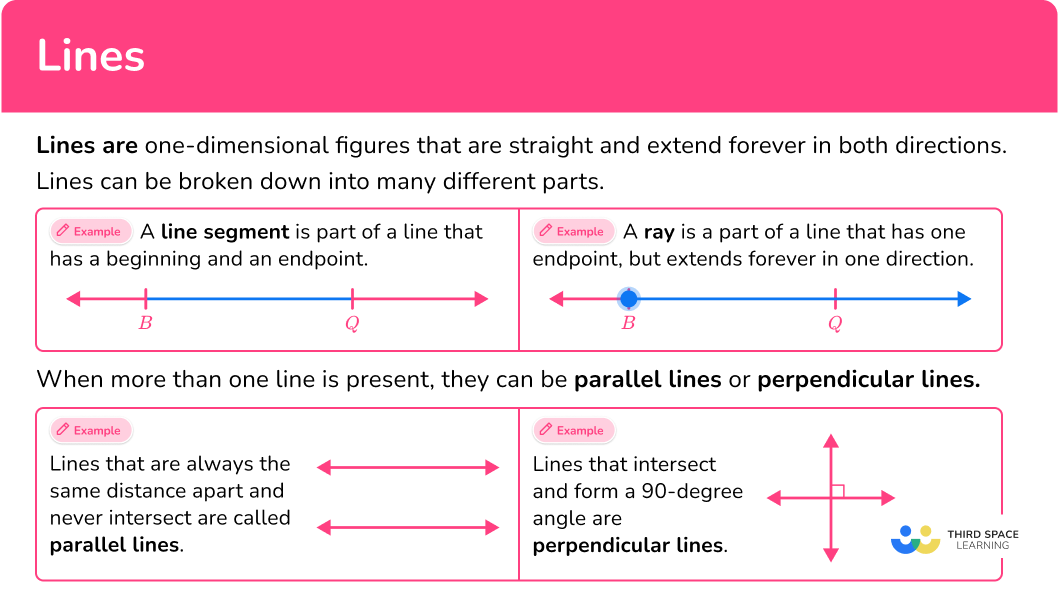 Lines

Lines are one-dimensional figures that are straight and extend forever in both directions. Lines can be broken down into many different parts.

Example A line segment is part of a line that has a beginning and an endpoint.

$B$ $Q$

Example A ray is a part of a line that has one endpoint, but extends forever in one direction.

$B$ $Q$

When more than one line is present, they can be parallel lines or perpendicular lines.

Example

Lines that are always the same distance apart and never intersect are called parallel lines.

Example

Lines that intersect and form a 90-degree angle are perpendicular lines.

THIRD SPACE LEARNING